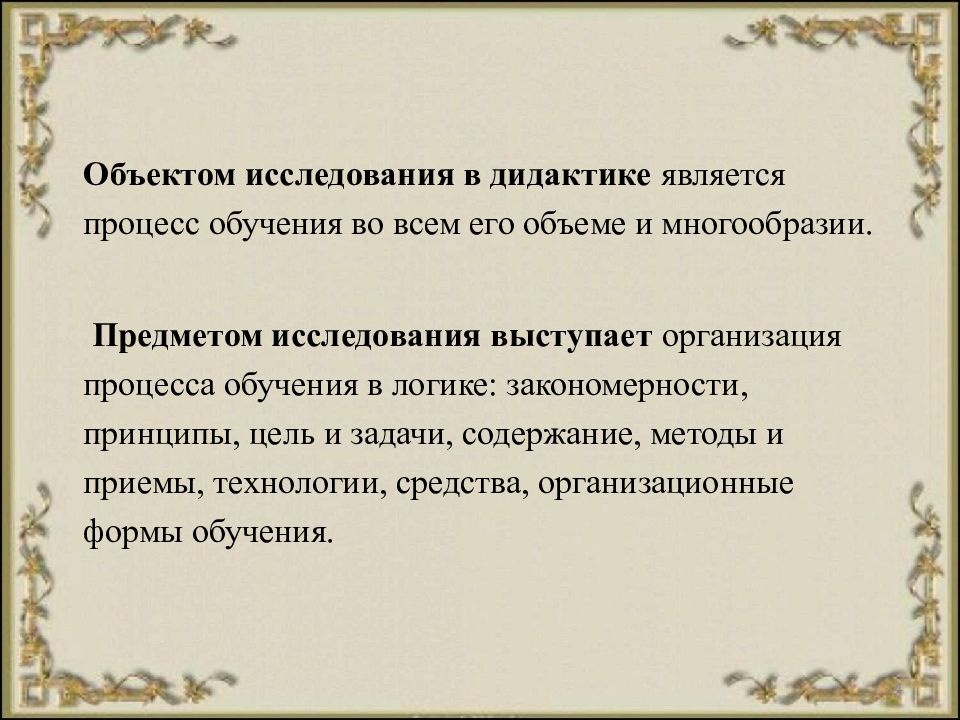 Объектом исследования в дидактике является процесс обучения во всем его объеме и многообразии.

Предметом исследования выступает организация процесса обучения в логике: закономерности, принципы, цель и задачи, содержание, методы и приемы, технологии, средства, организационные формы обучения.